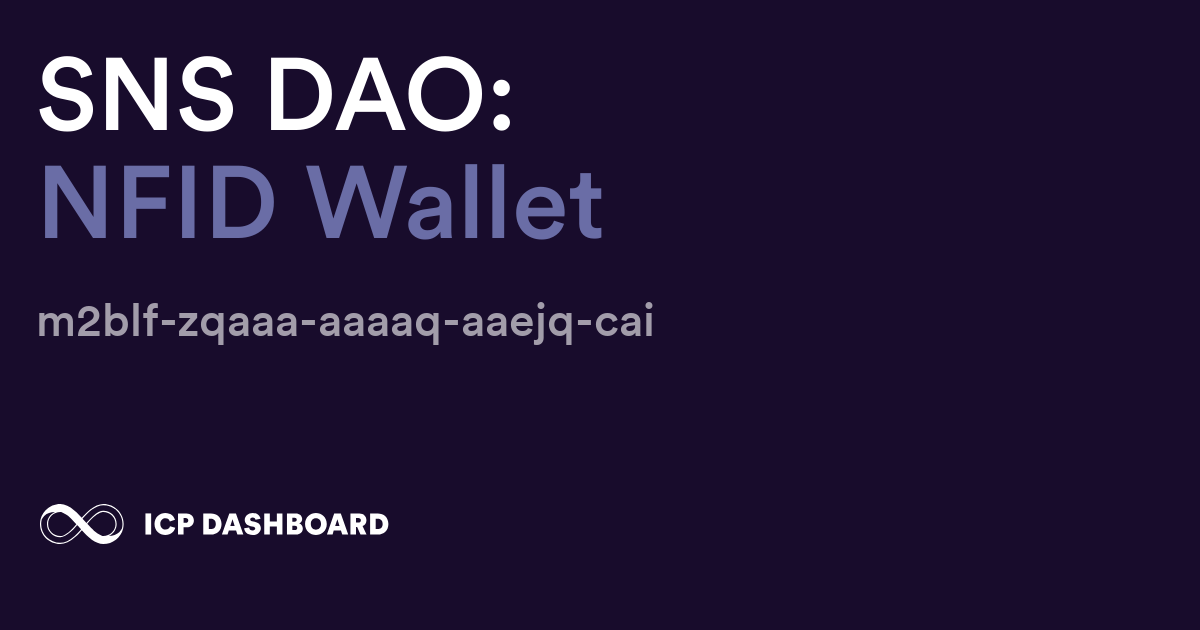 SNS DAO:
NFID Wallet

m2blf-zqaaa-aaaaq-aaejq-cai

ICP DASHBOARD